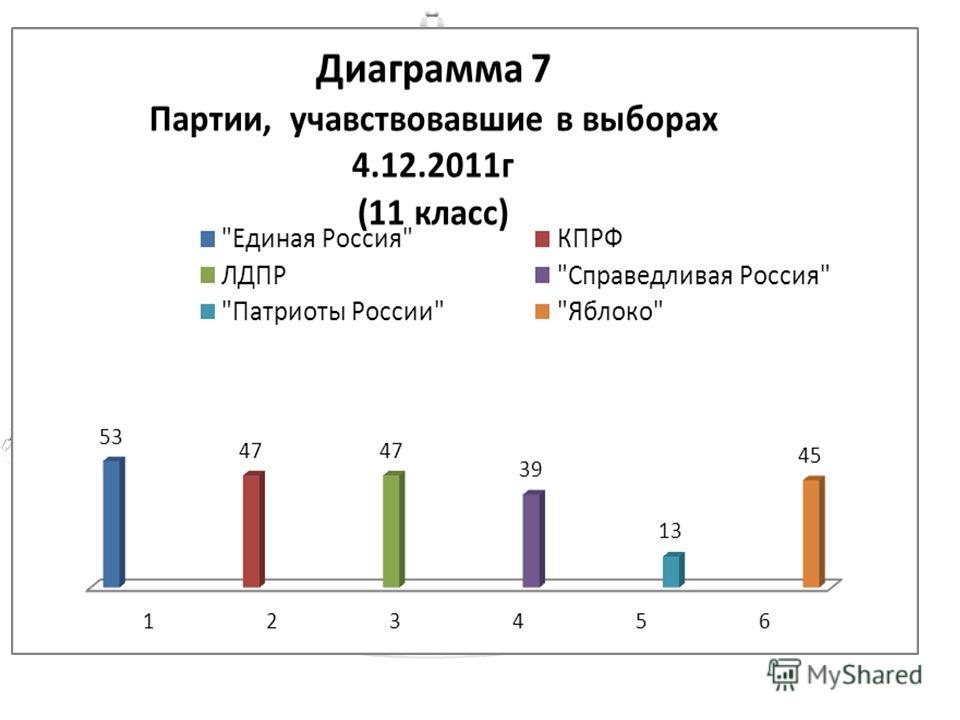 Диаграмма 7
Партии, учавствовавшие в выборах 4.12.2011г
(11 класс)

"Единая Россия"
КПРФ
ЛДПР
"Справедливая Россия"
"Патриоты России"
"Яблоко"

53
47
47
39
13
45

1
2
3
4
5
6

MyShared